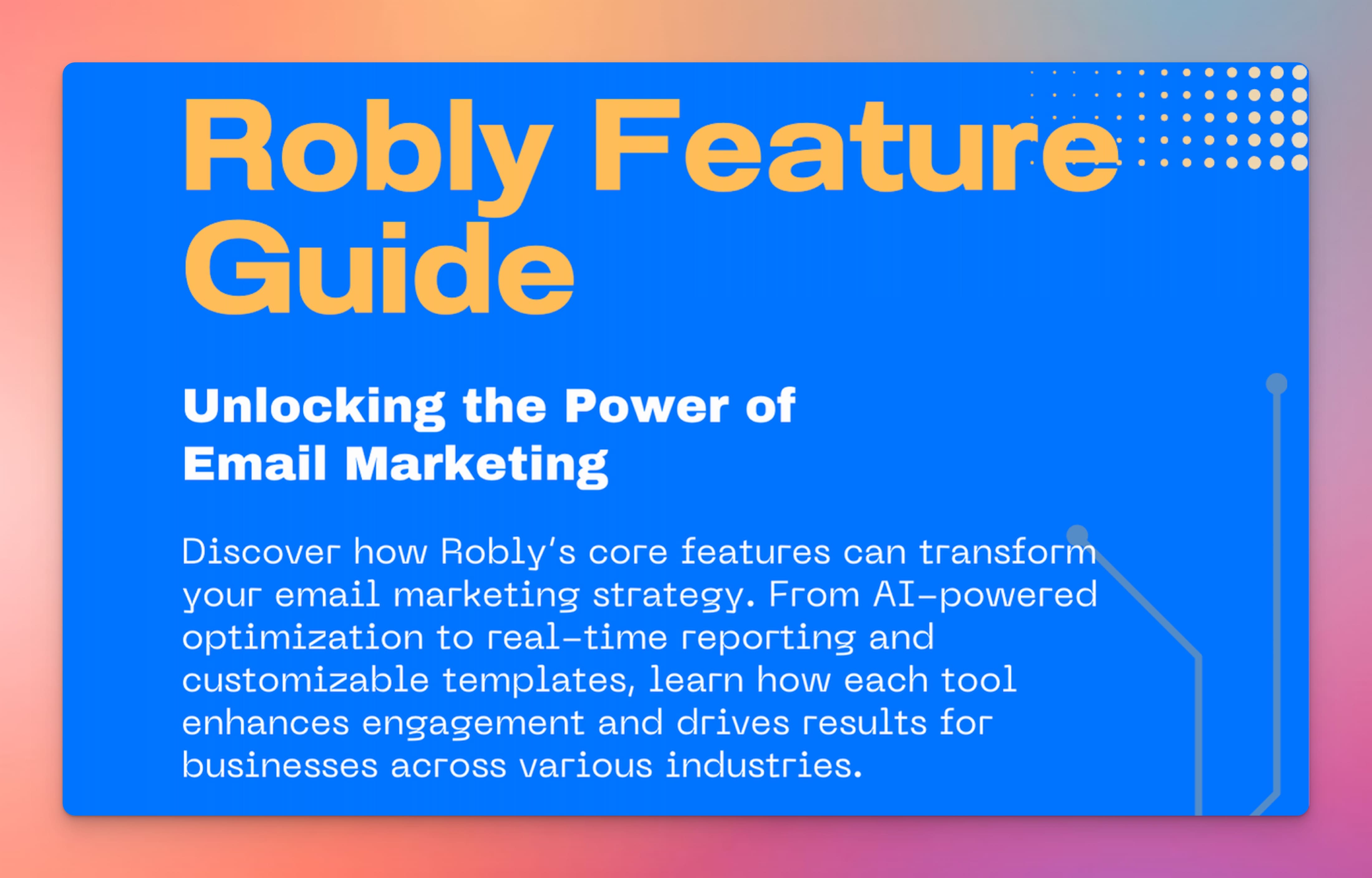 Robly Feature Guide

Unlocking the Power of Email Marketing

Discover how Robly's core features can transform your email marketing strategy. From AI-powered optimization to real-time reporting and customizable templates, learn how each tool enhances engagement and drives results for businesses across various industries.